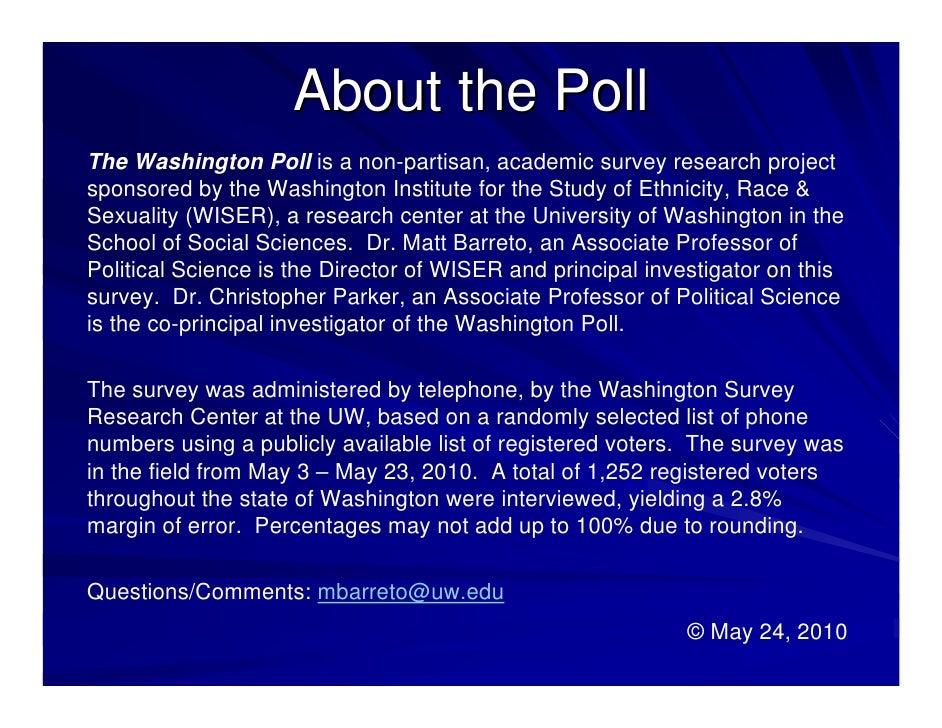 About the Poll

The Washington Poll is a non-partisan, academic survey research project sponsored by the Washington Institute for the Study of Ethnicity, Race & Sexuality (WISER), a research center at the University of Washington in the School of Social Sciences. Dr. Matt Barreto, an Associate Professor of Political Science is the Director of WISER and principal investigator on this survey. Dr. Christopher Parker, an Associate Professor of Political Science is the co-principal investigator of the Washington Poll.

The survey was administered by telephone, by the Washington Survey Research Center at the UW, based on a randomly selected list of phone numbers using a publicly available list of registered voters. The survey was in the field from May 3 – May 23, 2010. A total of 1,252 registered voters throughout the state of Washington were interviewed, yielding a 2.8% margin of error. Percentages may not add up to 100% due to rounding.

Questions/Comments: mbarreto@uw.edu

© May 24, 2010